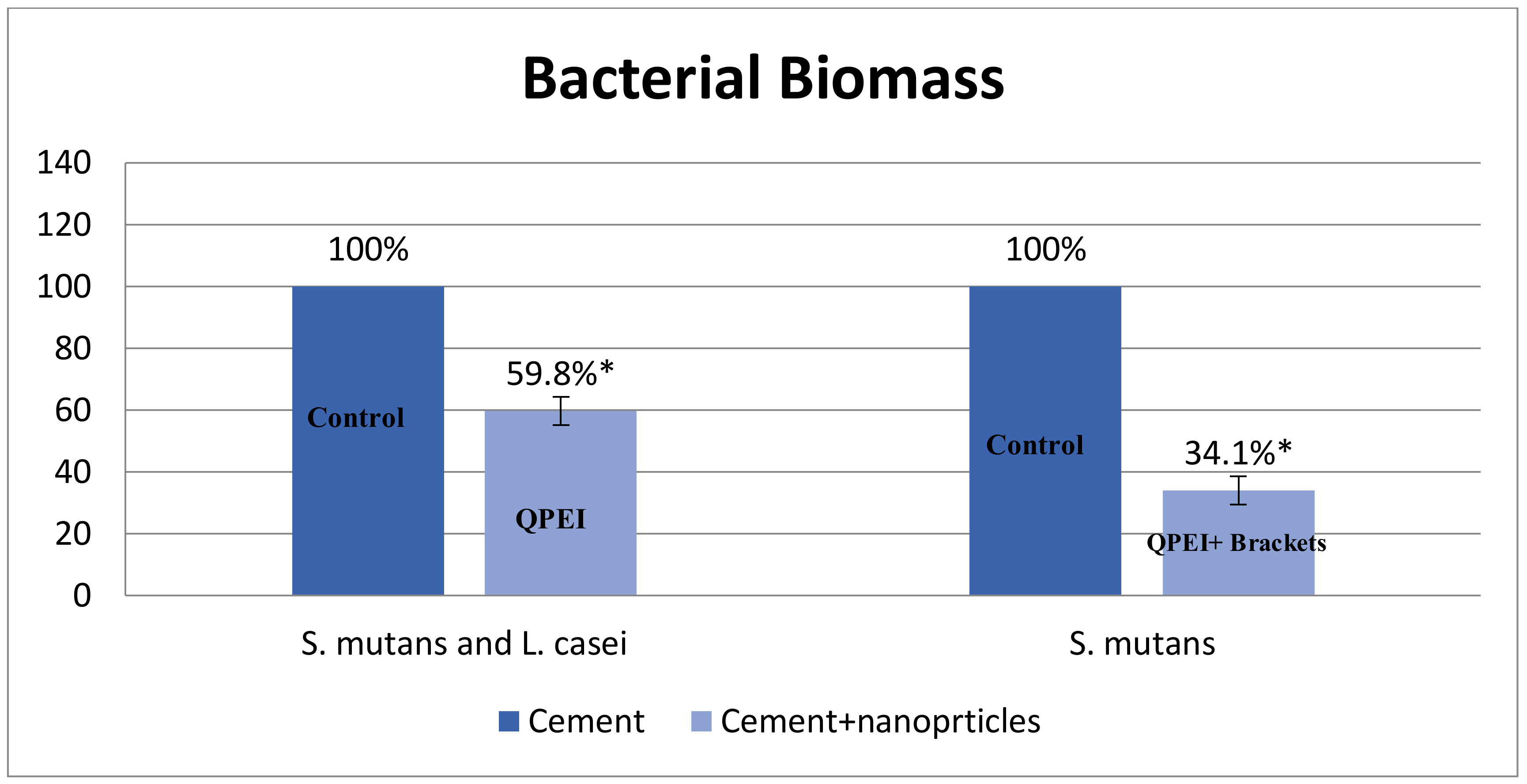 Bacterial Biomass

140
120
100
80
60
40
20
0

100%
Control
59.8%*
QPEI

100%
Control
34.1%*
QPEI+ Brackets

S. mutans and L. casei
S. mutans

Cement
Cement+nanoprticles